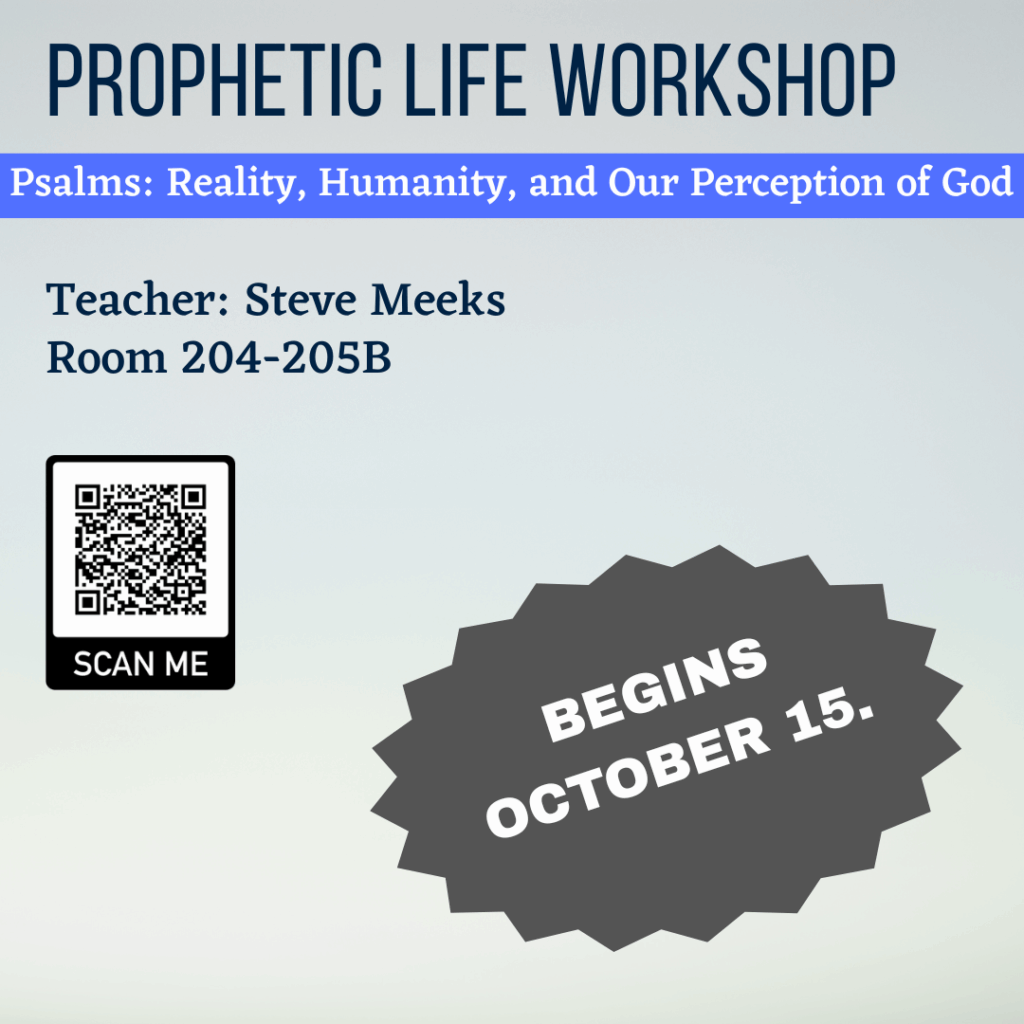 PROPHETIC LIFE WORKSHOP

Psalms: Reality, Humanity, and Our Perception of God

Teacher: Steve Meeks
Room 204-205B

SCAN ME

BEGINS OCTOBER 15.